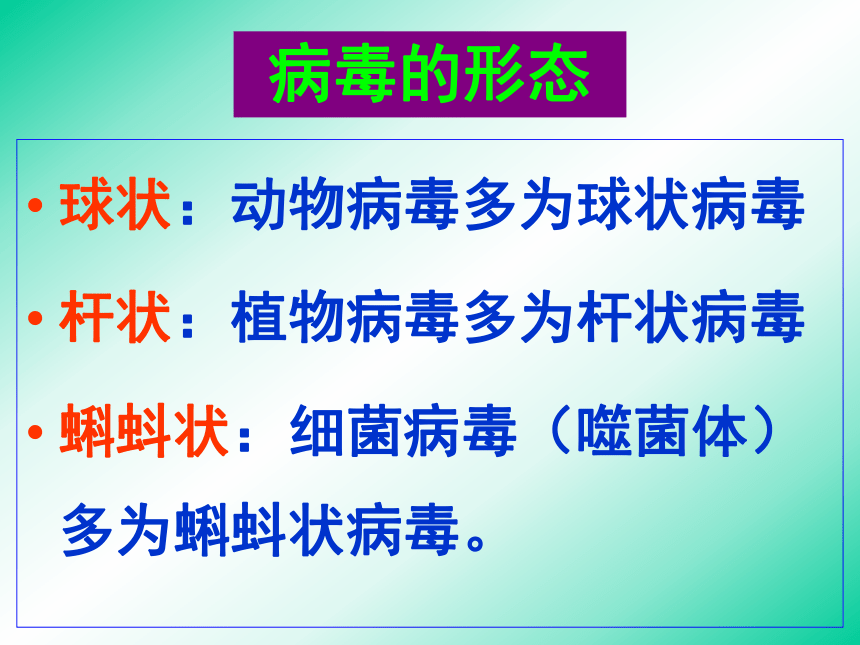 病毒的形态

• 球状：动物病毒多为球状病毒

• 杆状：植物病毒多为杆状病毒

• 蝌蚪状：细菌病毒（噬菌体）多为蝌蚪状病毒。